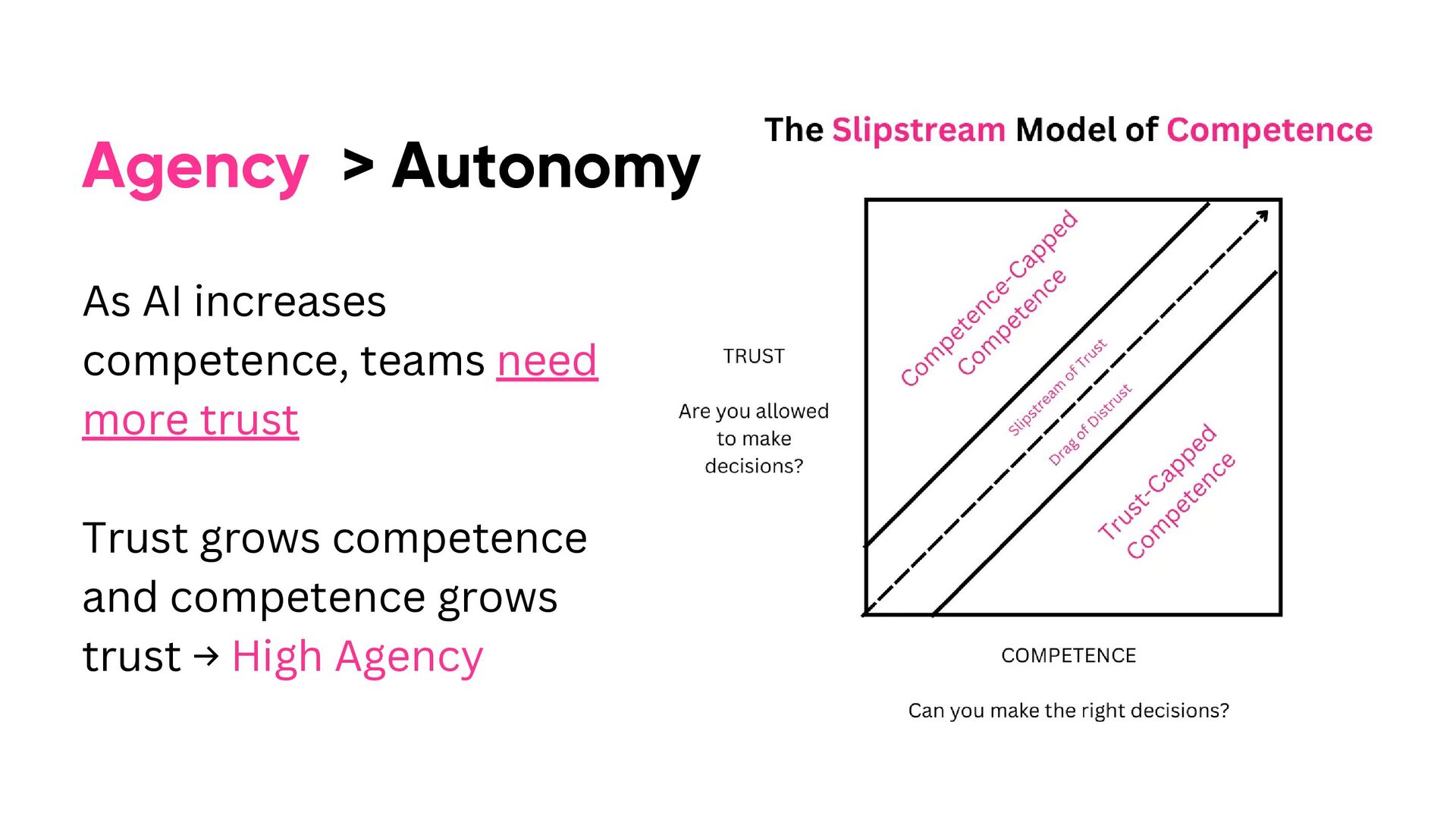 Agency > Autonomy

As AI increases competence, teams need more trust

Trust grows competence and competence grows trust → High Agency

The Slipstream Model of Competence

TRUST

Are you allowed to make decisions?

Competence-Capped Competence

Slipstream of Trust

Drag of Distrust

Trust-Capped Competence

COMPETENCE

Can you make the right decisions?